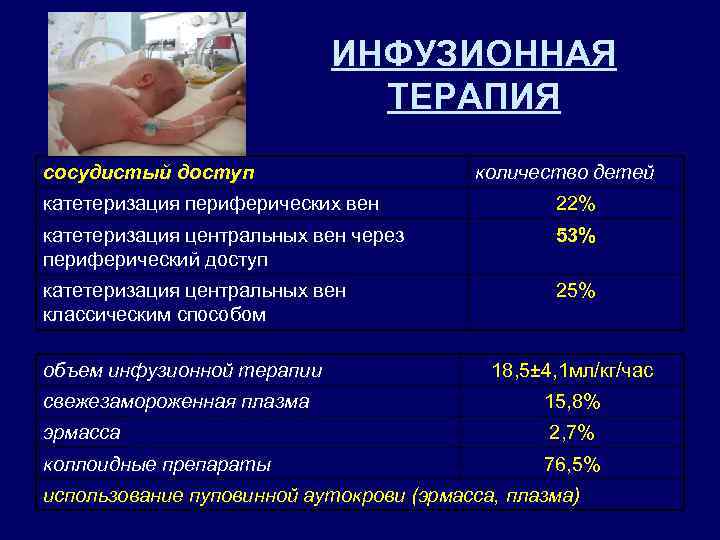 ИНФУЗИОННАЯ ТЕРАПИЯ

| сосудистый доступ | количество детей |
|---|---|
| катетеризация периферических вен | 22% |
| катетеризация центральных вен через периферический доступ | 53% |
| катетеризация центральных вен классическим способом | 25% |

| объем инфузионной терапии | 18,5±4,1мл/кг/час |
|---|---|
| свежезамороженная плазма | 15,8% |
| эрмасса | 2,7% |
| коллоидные препараты | 76,5% |
| использование пуповинной аутокрови (эрмасса, плазма) | |